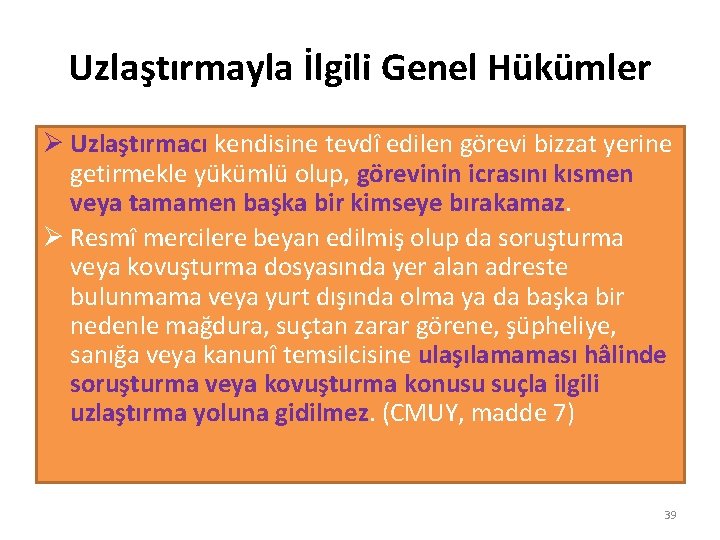 Uzlaştırmayla İlgili Genel Hükümler

➢ Uzlaştırmacı kendisine tevdî edilen görevi bizzat yerine getirmekle yükümlü olup, görevinin icrasını kısmen veya tamamen başka bir kimseye bırakamaz.

➢ Resmî mercilere beyan edilmiş olup da soruşturma veya kovuşturma dosyasında yer alan adreste bulunmama veya yurt dışında olma ya da başka bir nedenle mağdura, suçtan zarar görene, şüpheliye, sanığa veya kanunî temsilcisine ulaşılamaması hâlinde soruşturma veya kovuşturma konusu suçla ilgili uzlaştırma yoluna gidilmez. (CMUY, madde 7)

39